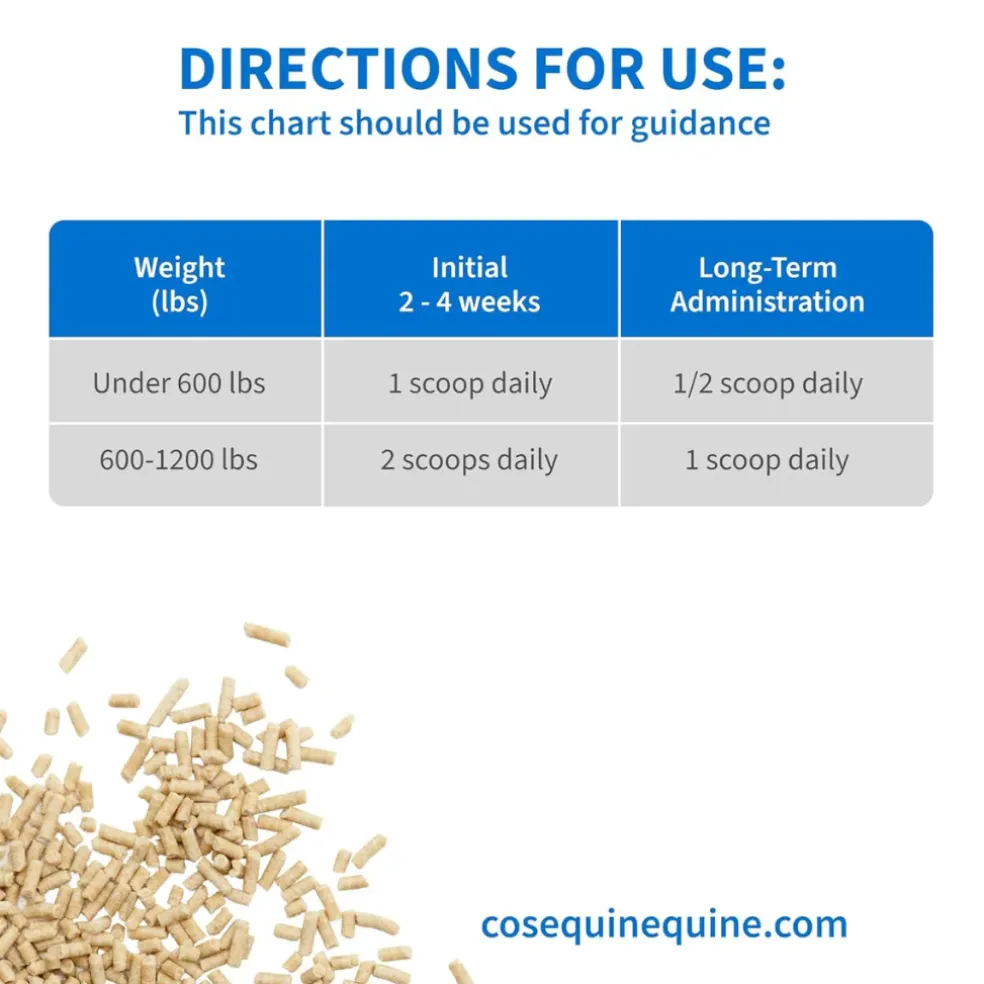 DIRECTIONS FOR USE:
This chart should be used for guidance

| Weight (lbs) | Initial 2 - 4 weeks | Long-Term Administration |
|---|---|---|
| Under 600 lbs | 1 scoop daily | 1/2 scoop daily |
| 600-1200 lbs | 2 scoops daily | 1 scoop daily |

cosequinequine.com